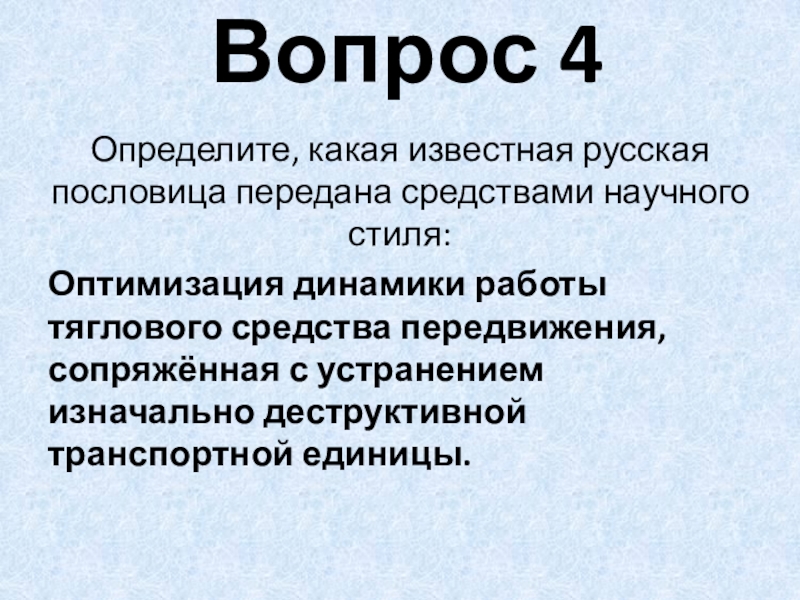 Вопрос 4

Определите, какая известная русская пословица передана средствами научного стиля:

Оптимизация динамики работы тяглового средства передвижения, сопряжённая с устранением изначально деструктивной транспортной единицы.